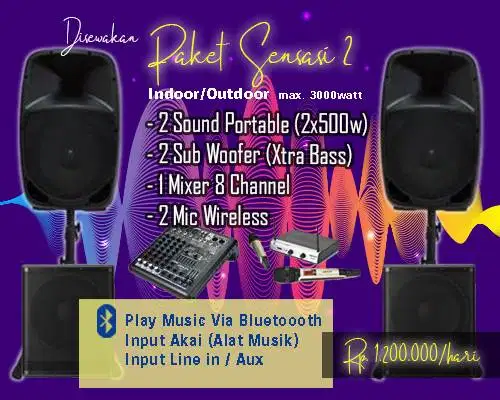 Disewakan Paket Sensasi 2

Indoor/Outdoor max. 3000watt

- 2 Sound Portable (2x500w)
- 2 Sub Woofer (Xtra Bass)
- 1 Mixer 8 Channel
- 2 Mic Wireless

Play Music Via Bluetoooth
Input Akai (Alat Musik)
Input Line in / Aux

Rp. 1.200.000/hari